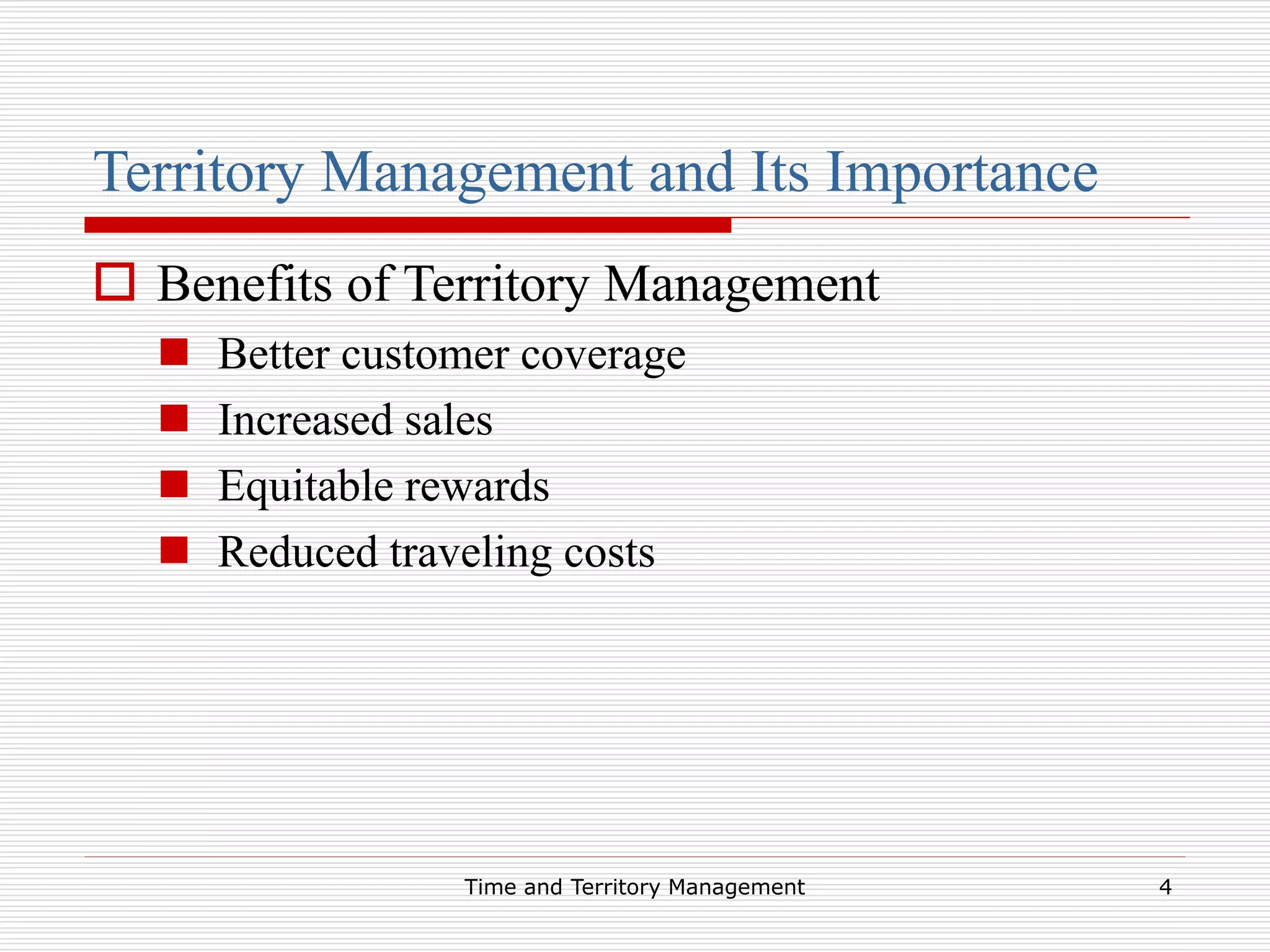 Territory Management and Its Importance

Benefits of Territory Management

Better customer coverage

Increased sales

Equitable rewards

Reduced traveling costs

Time and Territory Management

4